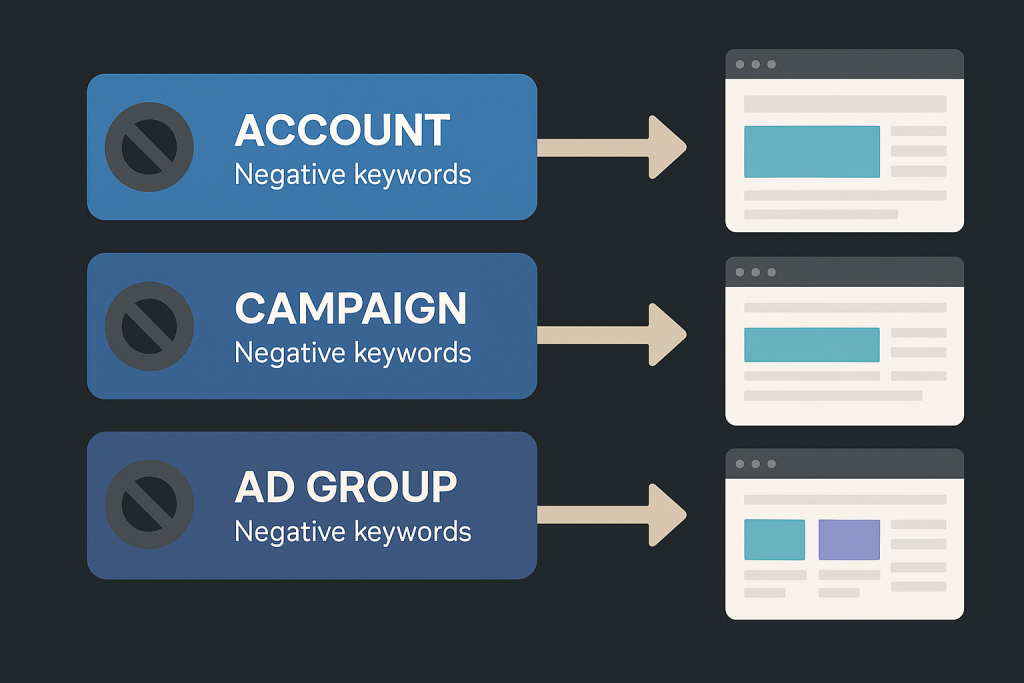 ACCOUNT
Negative keywords

CAMPAIGN
Negative keywords

AD GROUP
Negative keywords